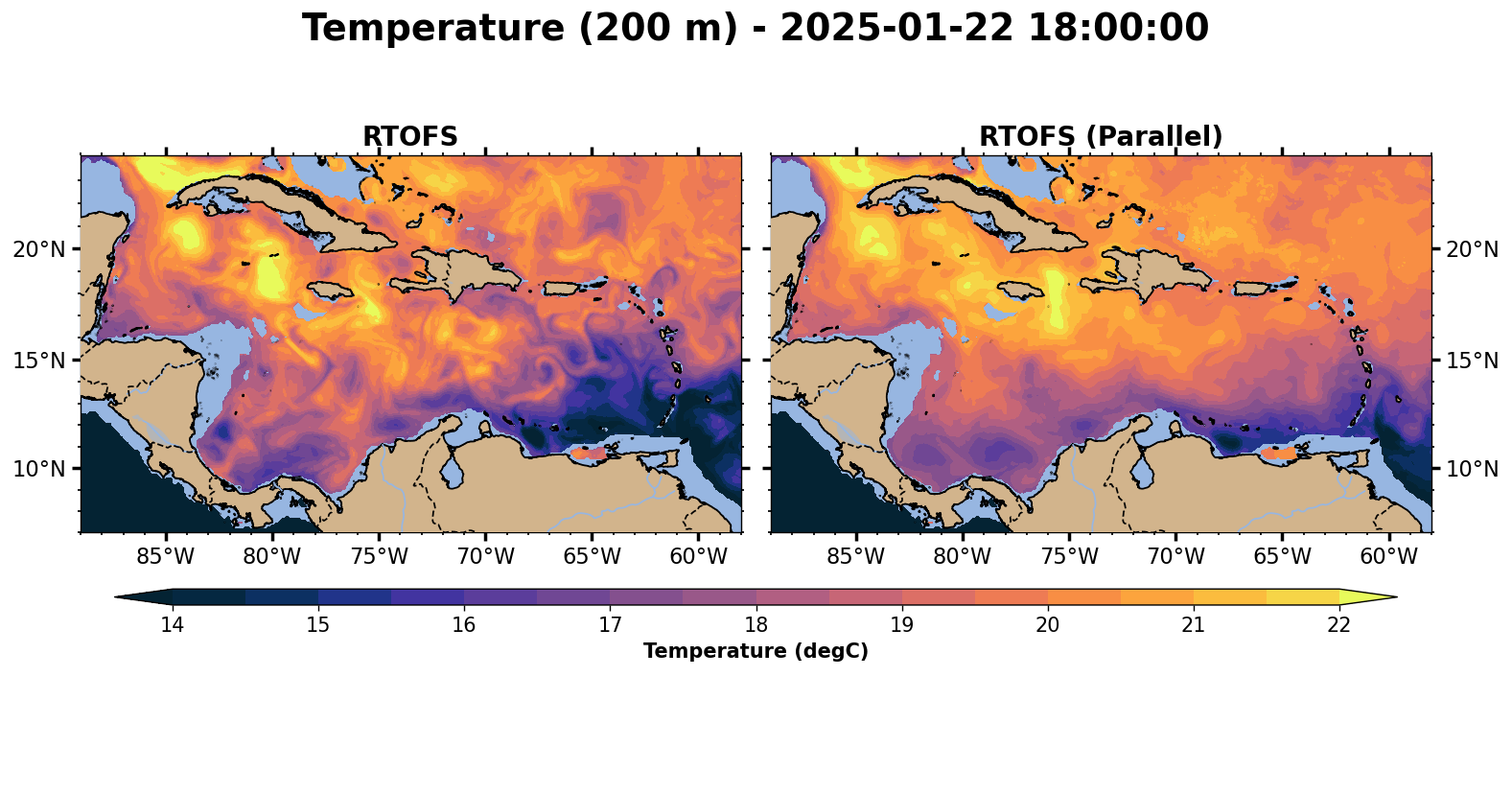 Temperature (200 m) - 2025-01-22 18:00:00

RTOFS

20°N
15°N
10°N
85°W 80°W 75°W 70°W 65°W 60°W

RTOFS (Parallel)

20°N
15°N
10°N
85°W 80°W 75°W 70°W 65°W 60°W

14 15 16 17 18 19 20 21 22
Temperature (degC)